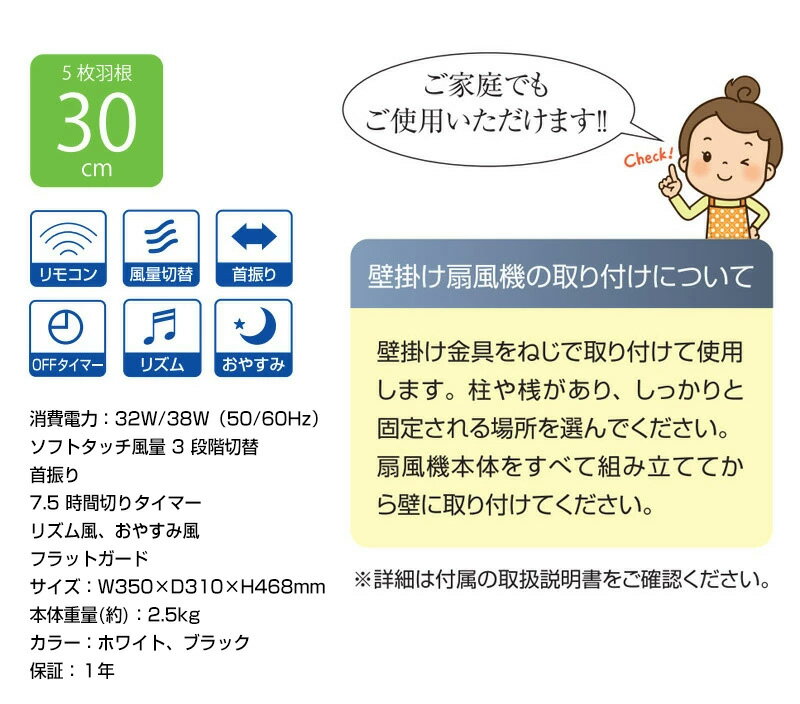 5 枚羽根
30
cm

リモコン
風量切替
首振り
OFFタイマー
リズム
おやすみ

消費電力：32W/38W（50/60Hz）
ソフトタッチ風量 3 段階切替
首振り
7.5 時間切りタイマー
リズム風、おやすみ風
フラットガード
サイズ：W350×D310×H468mm
本体重量(約)：2.5kg
カラー：ホワイト、ブラック
保証：1年

ご家庭でも
ご使用いただけます!!

Check!

壁掛け扇風機の取り付けについて

壁掛け金具をねじで取り付けて使用します。柱や桟があり、しっかりと固定される場所を選んでください。扇風機本体をすべて組み立ててから壁に取り付けてください。

※詳細は付属の取扱説明書をご確認ください。